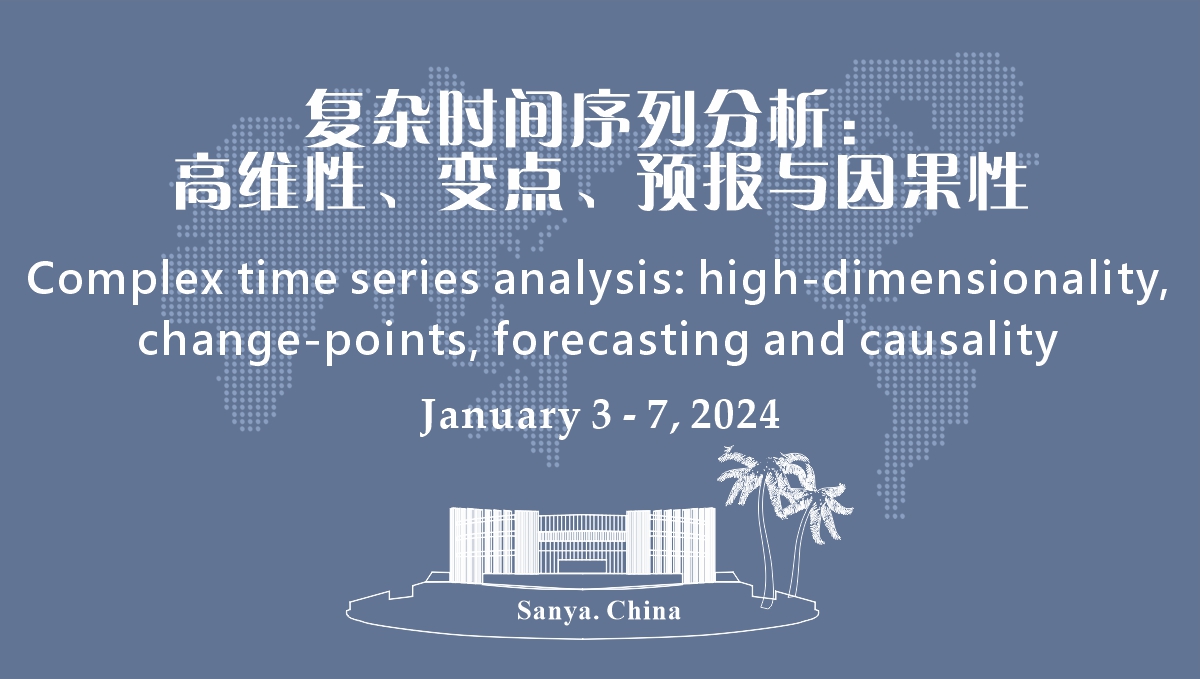 复杂时间序列分析：
高维性、变点、预报与因果性

Complex time series analysis: high-dimensionality, change-points, forecasting and causality

January 3 - 7, 2024

Sanya. China